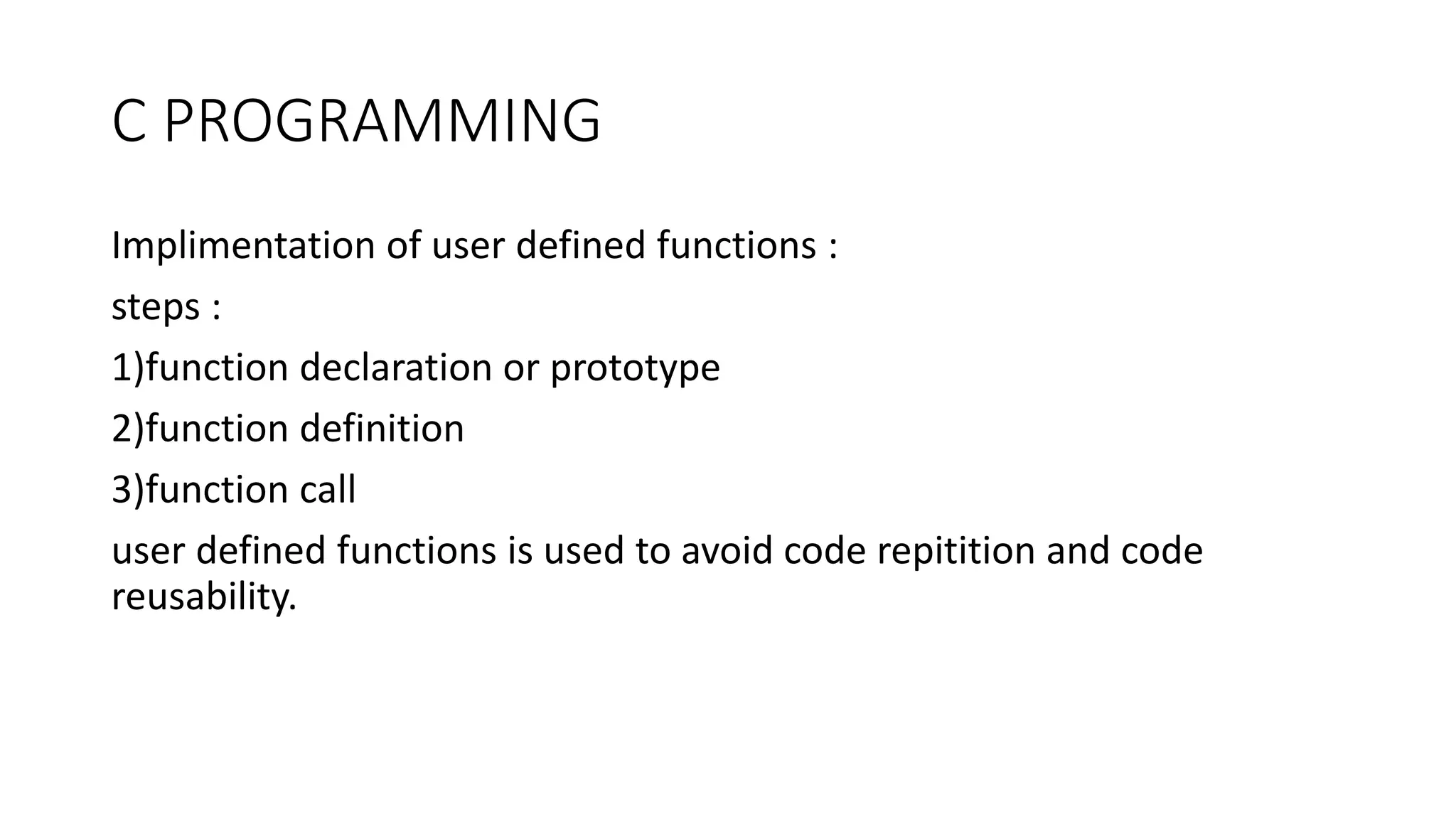 C PROGRAMMING

Implimentation of user defined functions :

steps :

1)function declaration or prototype

2)function definition

3)function call

user defined functions is used to avoid code repitition and code reusability.